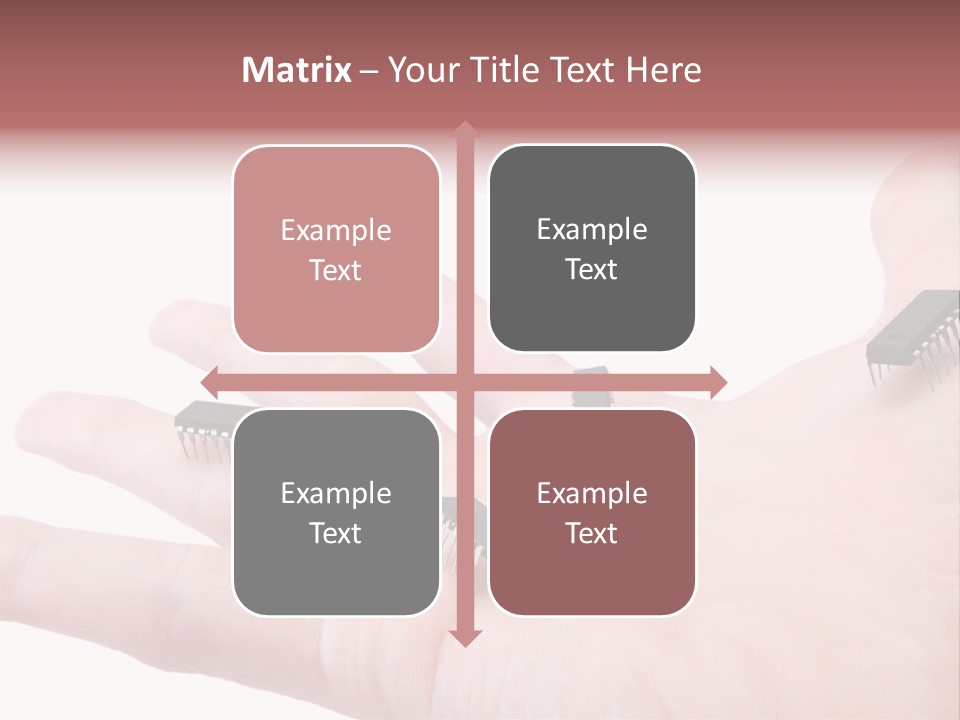 Matrix – Your Title Text Here

Example Text

Example Text

Example Text

Example Text